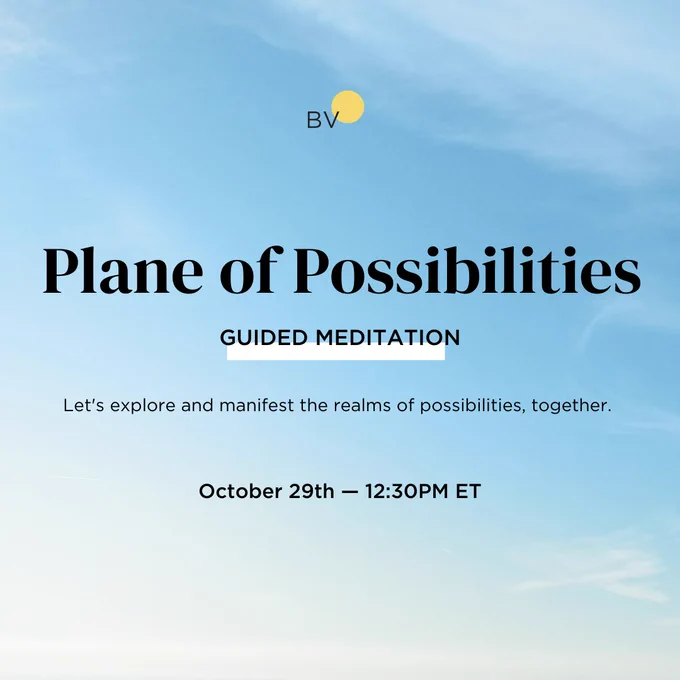 BV

Plane of Possibilities

GUIDED MEDITATION

Let's explore and manifest the realms of possibilities, together.

October 29th — 12:30PM ET